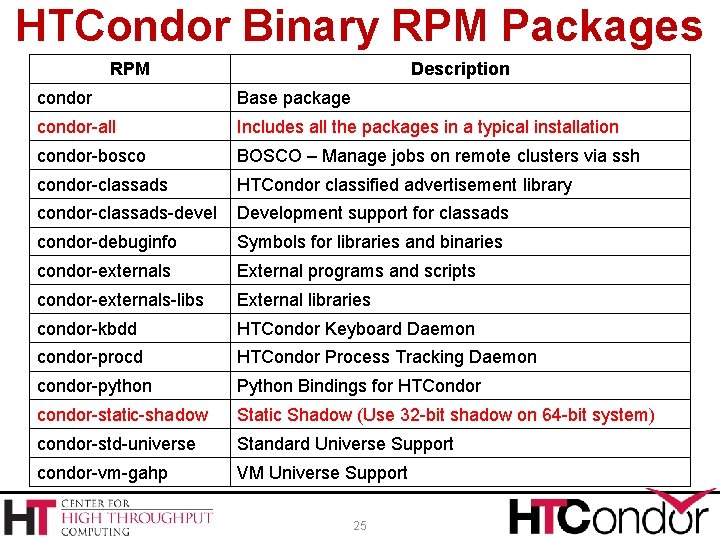 HTCondor Binary RPM Packages

| RPM | Description |
|---|---|
| condor | Base package |
| condor-all | Includes all the packages in a typical installation |
| condor-bosco | BOSCO – Manage jobs on remote clusters via ssh |
| condor-classads | HTCondor classified advertisement library |
| condor-classads-devel | Development support for classads |
| condor-debuginfo | Symbols for libraries and binaries |
| condor-externals | External programs and scripts |
| condor-externals-libs | External libraries |
| condor-kbdd | HTCondor Keyboard Daemon |
| condor-procd | HTCondor Process Tracking Daemon |
| condor-python | Python Bindings for HTCondor |
| condor-static-shadow | Static Shadow (Use 32-bit shadow on 64-bit system) |
| condor-std-universe | Standard Universe Support |
| condor-vm-gahp | VM Universe Support |

HT CENTER FOR HIGH THROUGHPUT COMPUTING

25

HTCondor